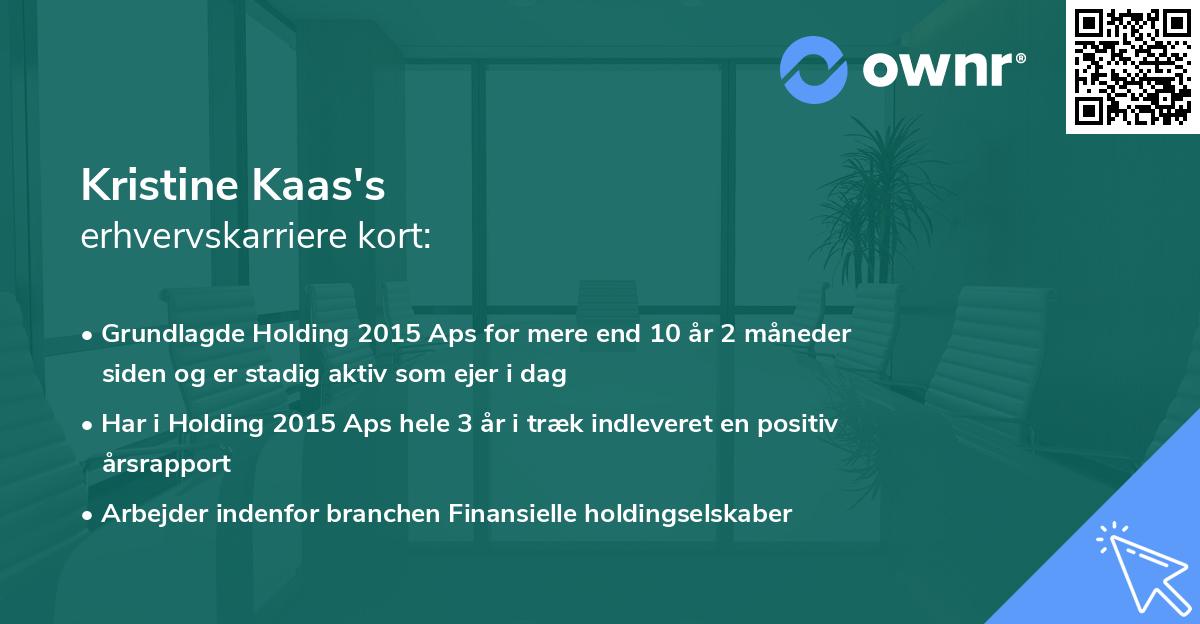 ownr®

Kristine Kaas's
erhvervskarriere kort:

• Grundlagde Holding 2015 Aps for mere end 10 år 2 måneder siden og er stadig aktiv som ejer i dag
• Har i Holding 2015 Aps hele 3 år i træk indleveret en positiv årsrapport
• Arbejder indenfor branchen Finansielle holdingselskaber